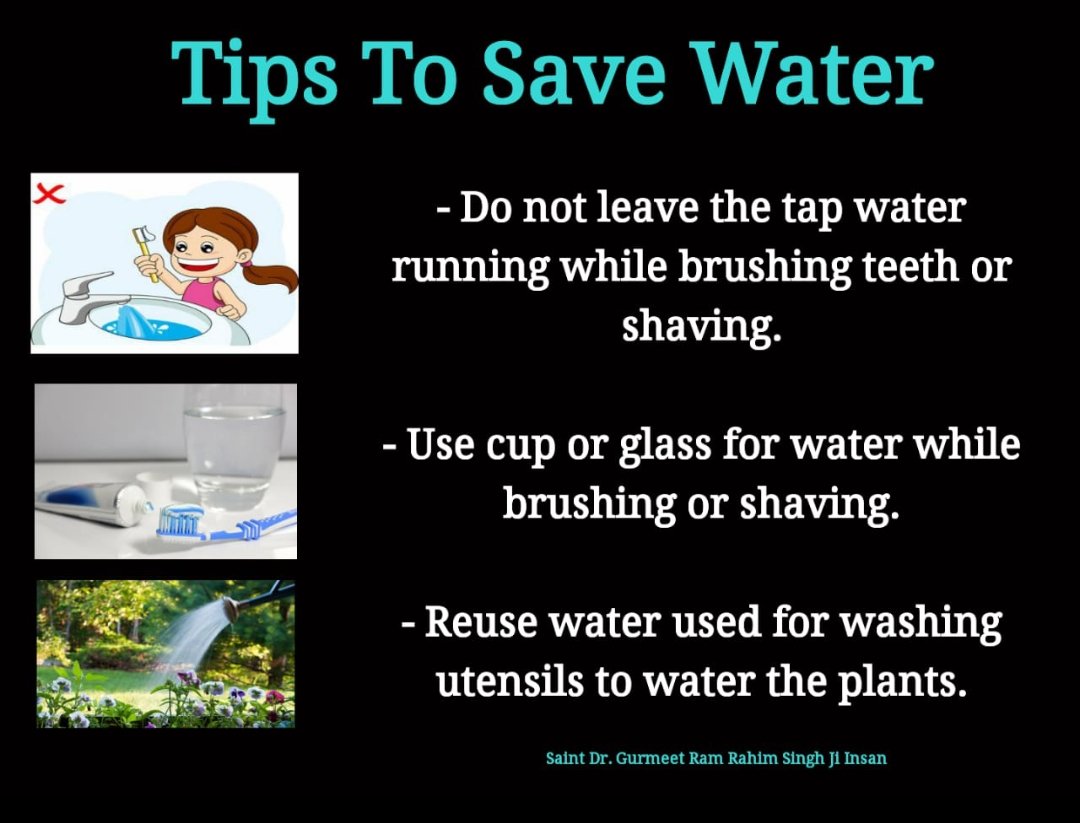 Tips To Save Water

- Do not leave the tap water running while brushing teeth or shaving.

- Use cup or glass for water while brushing or shaving.

- Reuse water used for washing utensils to water the plants.

Saint Dr. Gurmeet Ram Rahim Singh Ji Insan